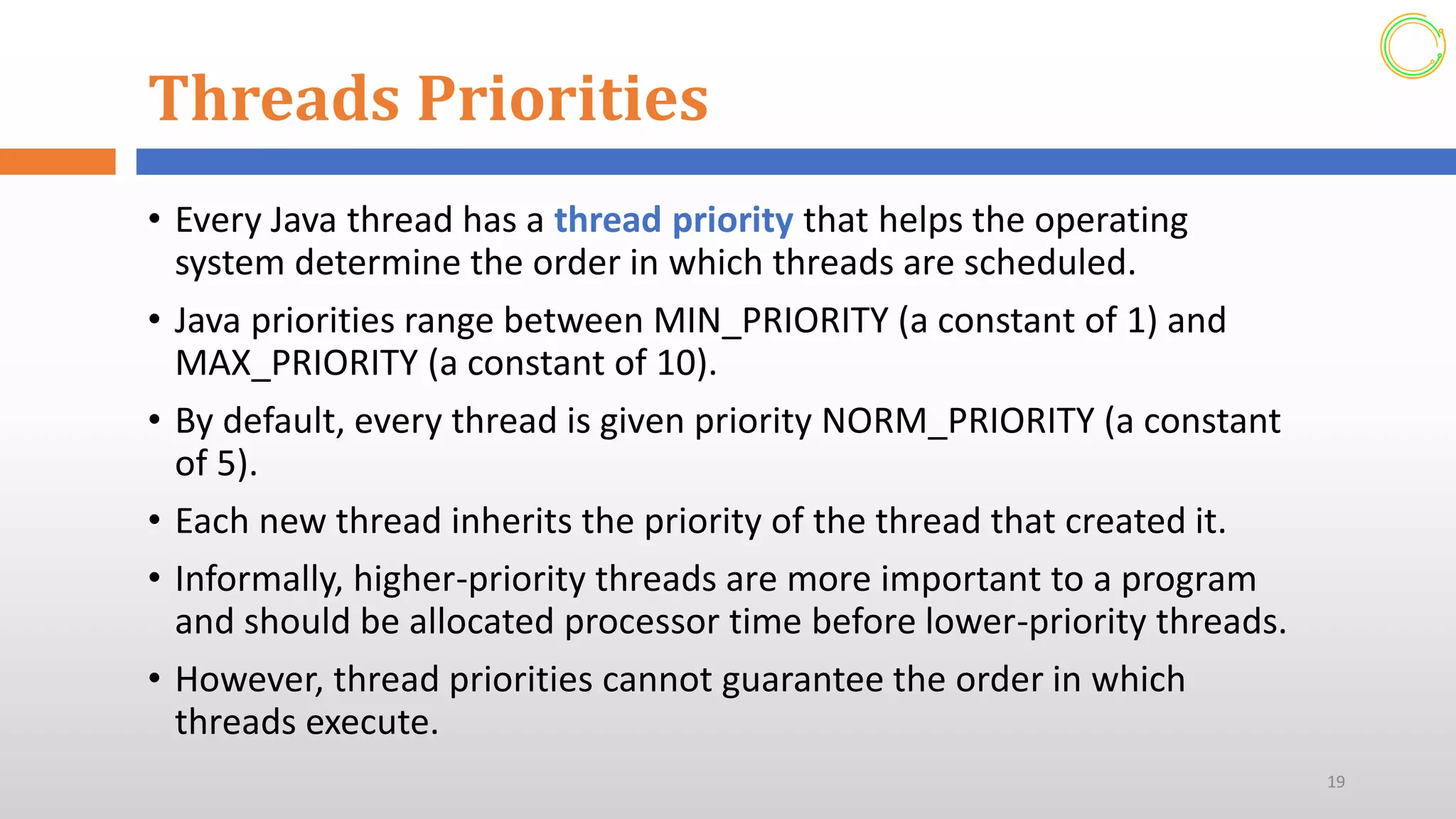 Threads Priorities

• Every Java thread has a thread priority that helps the operating system determine the order in which threads are scheduled.

• Java priorities range between MIN_PRIORITY (a constant of 1) and MAX_PRIORITY (a constant of 10).

• By default, every thread is given priority NORM_PRIORITY (a constant of 5).

• Each new thread inherits the priority of the thread that created it.

• Informally, higher-priority threads are more important to a program and should be allocated processor time before lower-priority threads.

• However, thread priorities cannot guarantee the order in which threads execute.

19